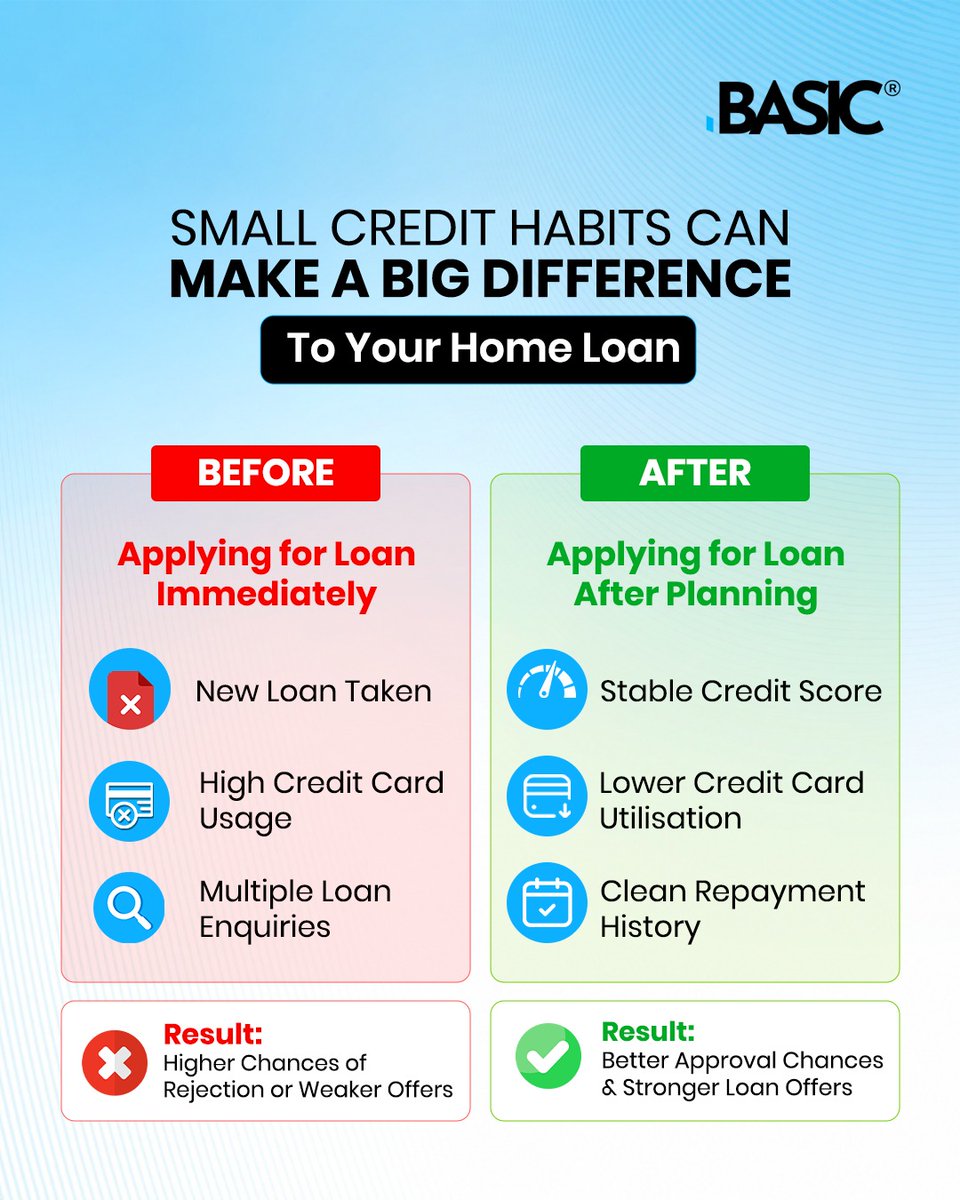 BASIC®

SMALL CREDIT HABITS CAN
MAKE A BIG DIFFERENCE
To Your Home Loan

BEFORE

Applying for Loan Immediately

New Loan Taken

High Credit Card Usage

Multiple Loan Enquiries

Result:
Higher Chances of Rejection or Weaker Offers

AFTER

Applying for Loan After Planning

Stable Credit Score

Lower Credit Card Utilisation

Clean Repayment History

Result:
Better Approval Chances & Stronger Loan Offers